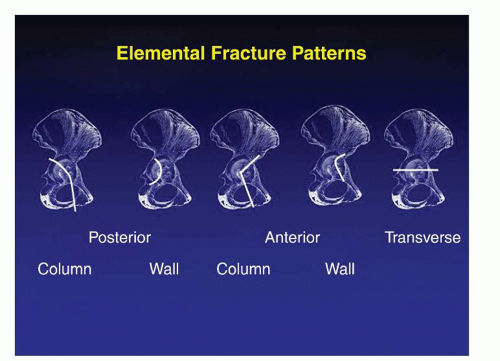 Elemental Fracture Patterns

Posterior

Anterior

Transverse

Column

Wall

Column

Wall